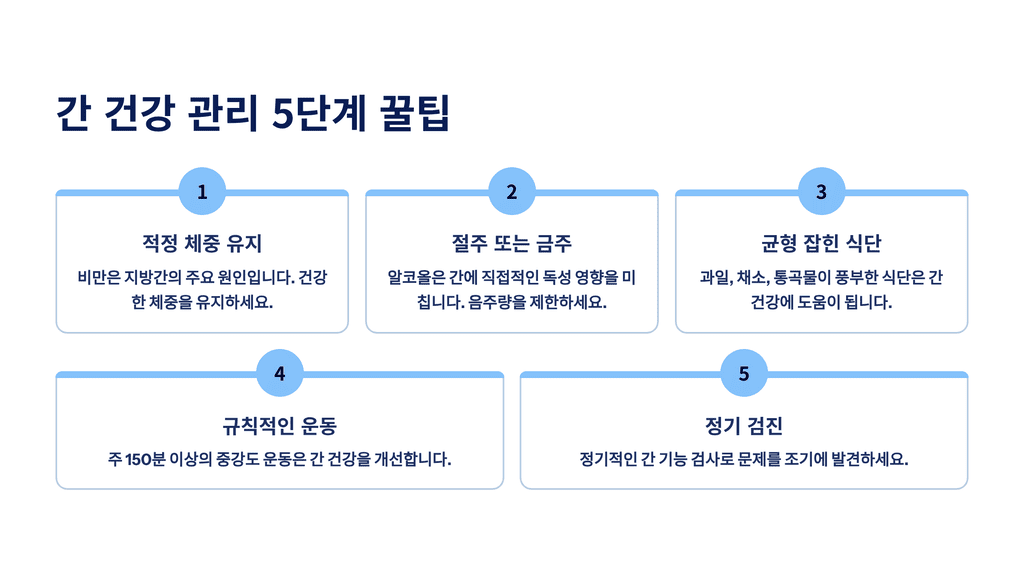 간 건강 관리 5단계 꿀팁

1

적정 체중 유지

비만은 지방간의 주요 원인입니다. 건강한 체중을 유지하세요.

2

절주 또는 금주

알코올은 간에 직접적인 독성 영향을 미칩니다. 음주량을 제한하세요.

3

균형 잡힌 식단

과일, 채소, 통곡물이 풍부한 식단은 간 건강에 도움이 됩니다.

4

규칙적인 운동

주 150분 이상의 중강도 운동은 간 건강을 개선합니다.

5

정기 검진

정기적인 간 기능 검사로 문제를 조기에 발견하세요.